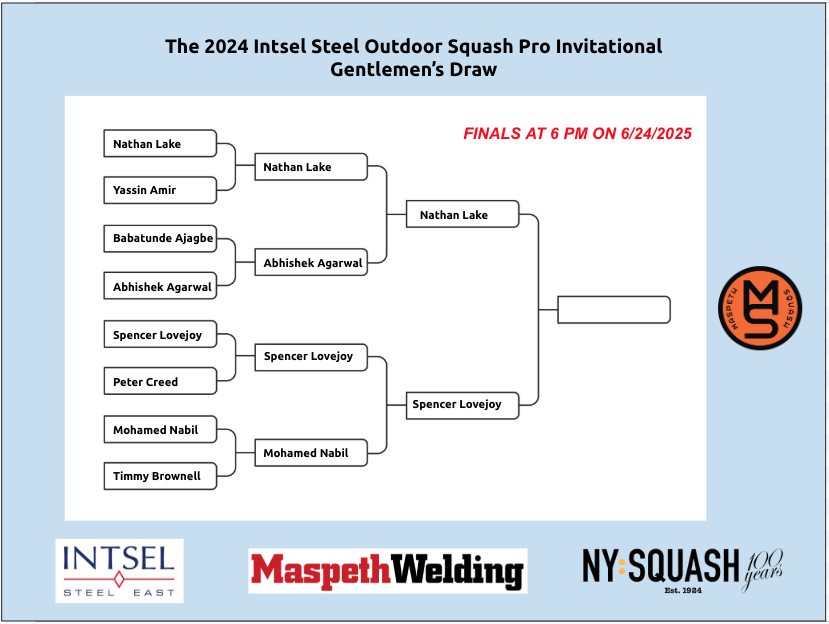 The 2024 Intsel Steel Outdoor Squash Pro Invitational
Gentlemen's Draw

FINALS AT 6 PM ON 6/24/2025

Nathan Lake
Yassin Amir
Babatunde Ajagbe
Abhishek Agarwal
Spencer Lovejoy
Peter Creed
Mohamed Nabil
Timmy Brownell

Nathan Lake
Abhishek Agarwal
Spencer Lovejoy
Mohamed Nabil

Nathan Lake
Spencer Lovejoy

MASPETH SQUASH
MS

INTSEL
STEEL EAST

MaspethWelding

NY:SQUASH 100 years
Est. 1924